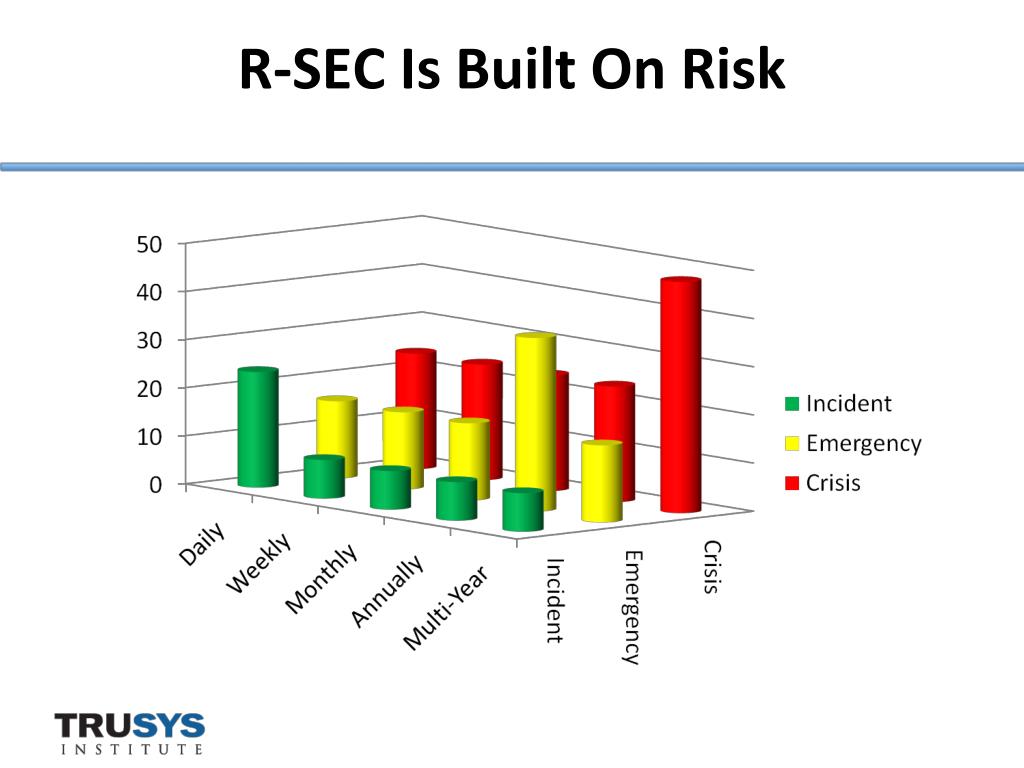 R-SEC Is Built On Risk

50
40
30
20
10
0

Daily
Weekly
Monthly
Annually
Multi-Year

Incident
Emergency
Crisis

Incident
Emergency
Crisis

TRUSYS
INSTITUTE